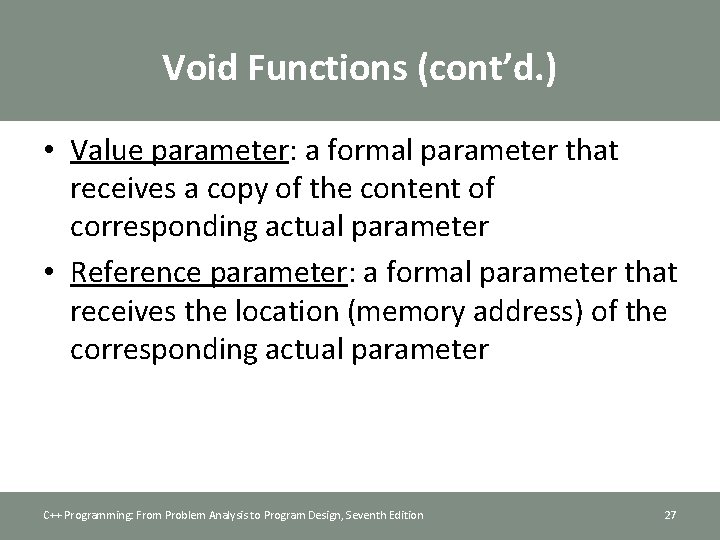 Void Functions (cont'd.)

• Value parameter: a formal parameter that receives a copy of the content of corresponding actual parameter

• Reference parameter: a formal parameter that receives the location (memory address) of the corresponding actual parameter

C++ Programming: From Problem Analysis to Program Design, Seventh Edition

27